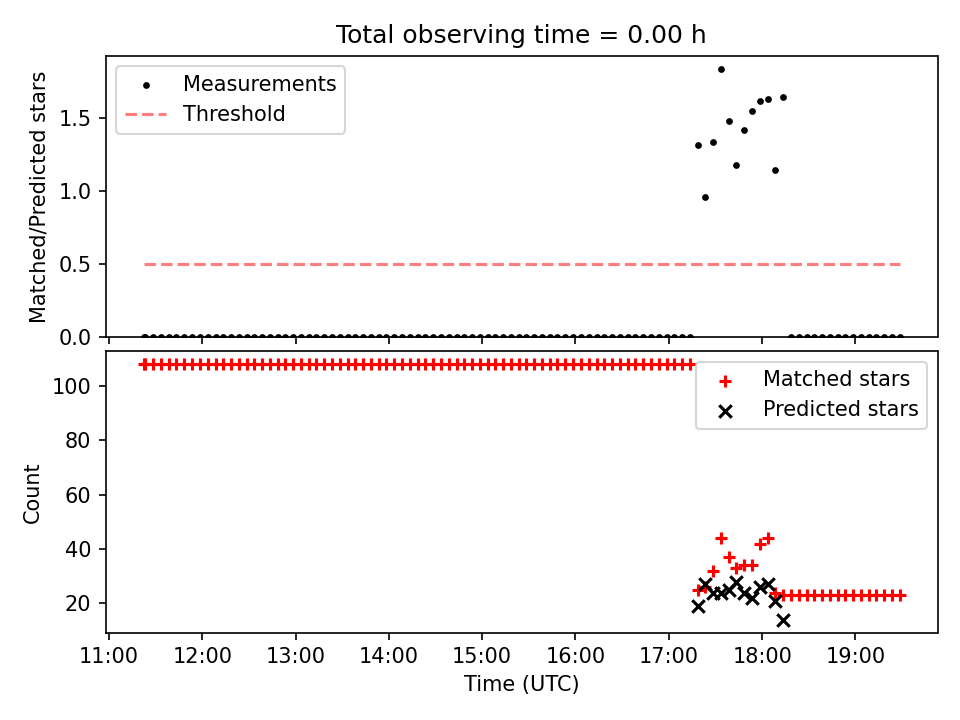 Total observing time = 0.00 h

Measurements
Threshold

Matched/Predicted stars

1.5
1.0
0.5
0.0

Matched stars
Predicted stars

Count

100
80
60
40
20

11:00 12:00 13:00 14:00 15:00 16:00 17:00 18:00 19:00

Time (UTC)